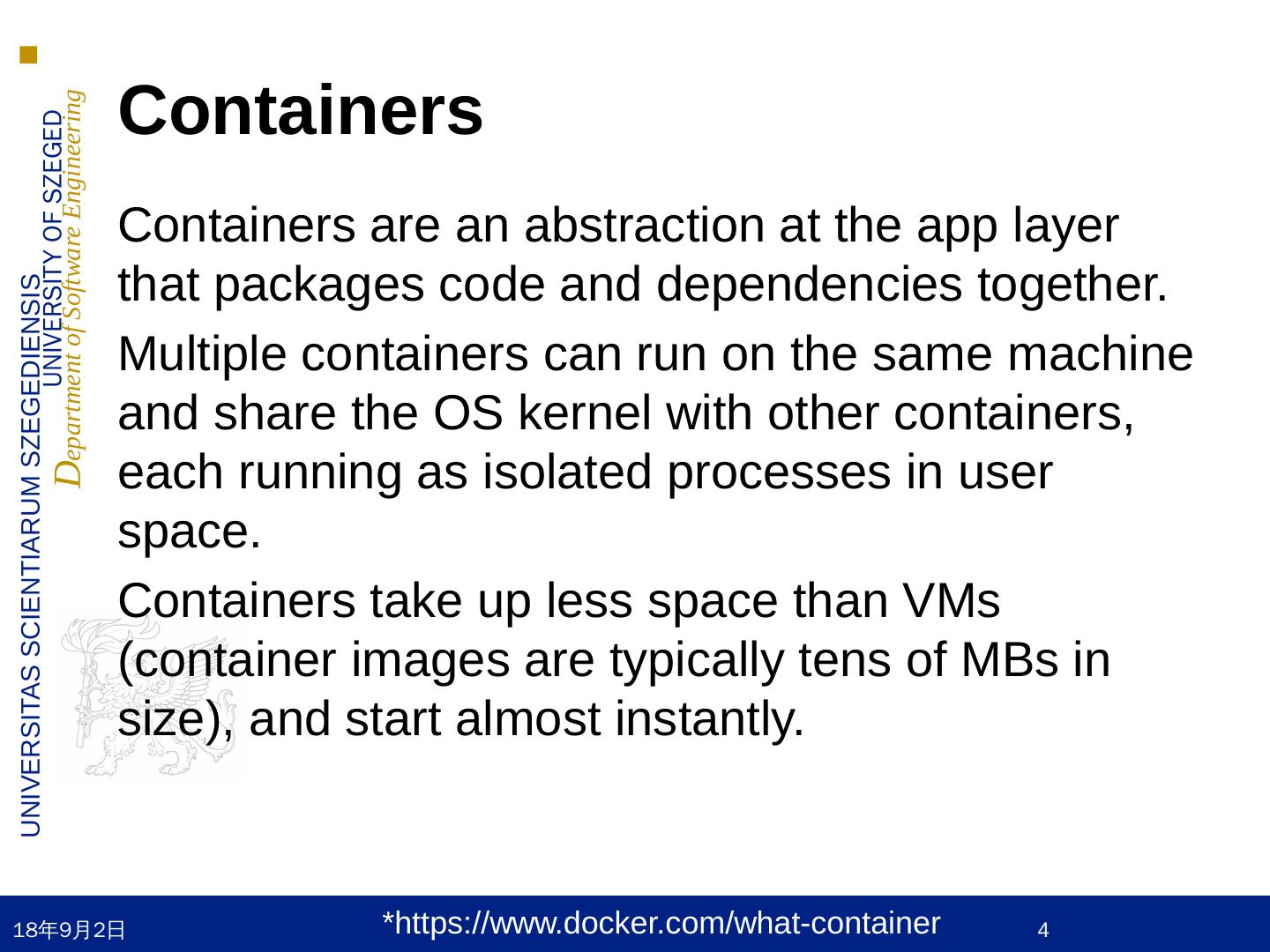 UNIVERSITAS SCIENTIARUM SZEGEDIENSIS
UNIVERSITY OF SZEGED
Department of Software Engineering

Containers

Containers are an abstraction at the app layer that packages code and dependencies together.

Multiple containers can run on the same machine and share the OS kernel with other containers, each running as isolated processes in user space.

Containers take up less space than VMs (container images are typically tens of MBs in size), and start almost instantly.

18年9月2日

*https://www.docker.com/what-container

4